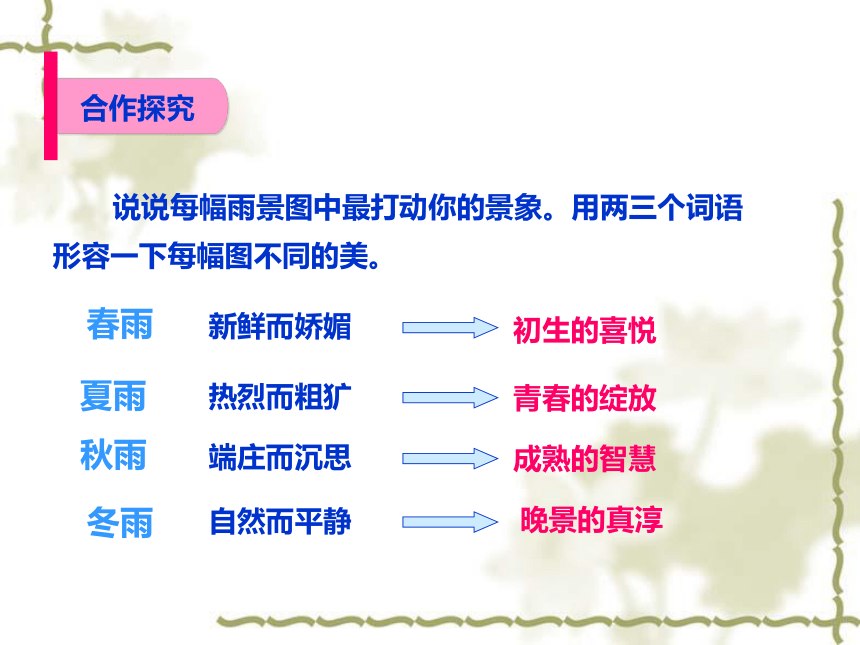 合作探究

说说每幅雨景图中最打动你的景象。用两三个词语形容一下每幅图不同的美。

春雨 新鲜而娇媚 初生的喜悦

夏雨 热烈而粗犷 青春的绽放

秋雨 端庄而沉思 成熟的智慧

冬雨 自然而平静 晚景的真淳